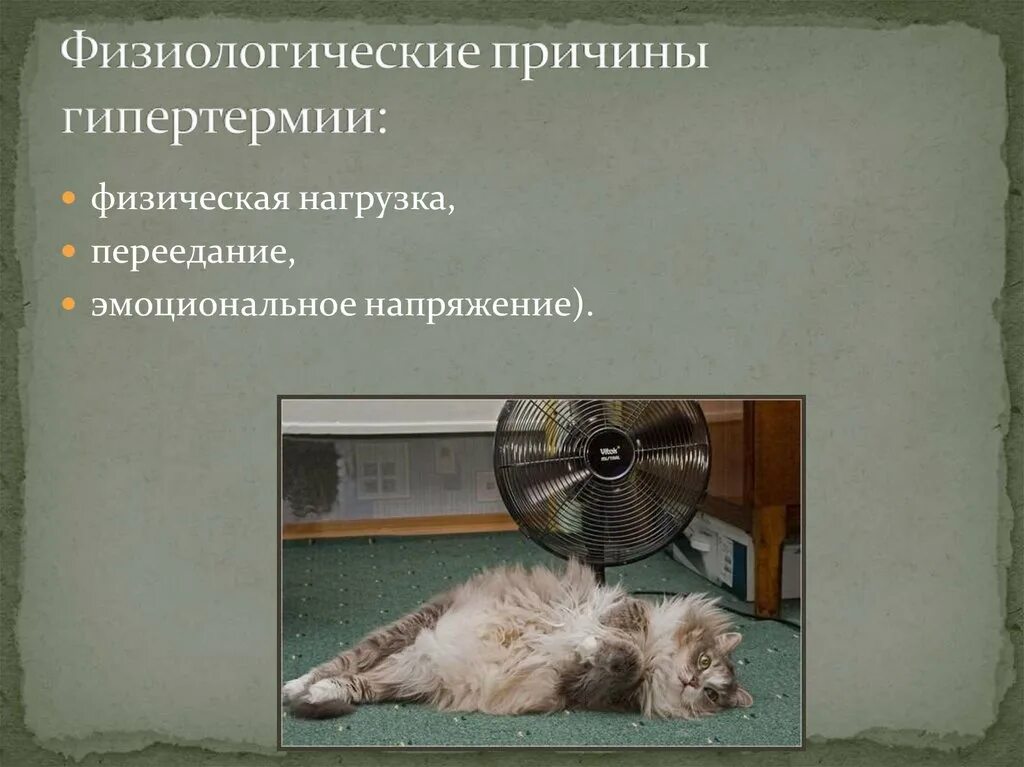 Физиологические причины гипертермии:

физическая нагрузка,

переедание,

эмоциональное напряжение).

Vitek